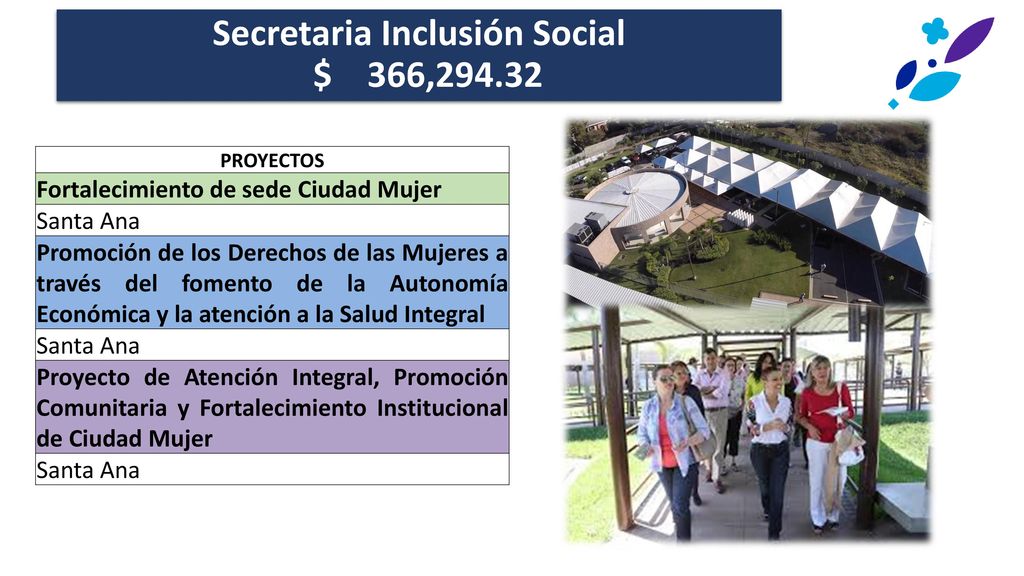 Secretaria Inclusión Social
$ 366,294.32

| PROYECTOS |
|---|
| Fortalecimiento de sede Ciudad Mujer |
| Santa Ana |
| Promoción de los Derechos de las Mujeres a través del fomento de la Autonomía Económica y la atención a la Salud Integral |
| Santa Ana |
| Proyecto de Atención Integral, Promoción Comunitaria y Fortalecimiento Institucional de Ciudad Mujer |
| Santa Ana |